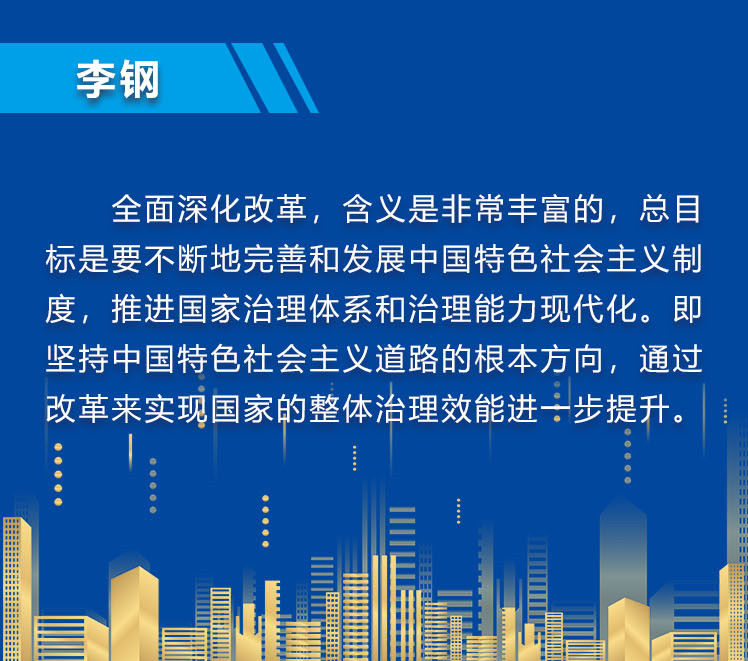 李钢

全面深化改革，含义是非常丰富的，总目标是要不断地完善和发展中国特色社会主义制度，推进国家治理体系和治理能力现代化。即坚持中国特色社会主义道路的根本方向，通过改革来实现国家的整体治理效能进一步提升。